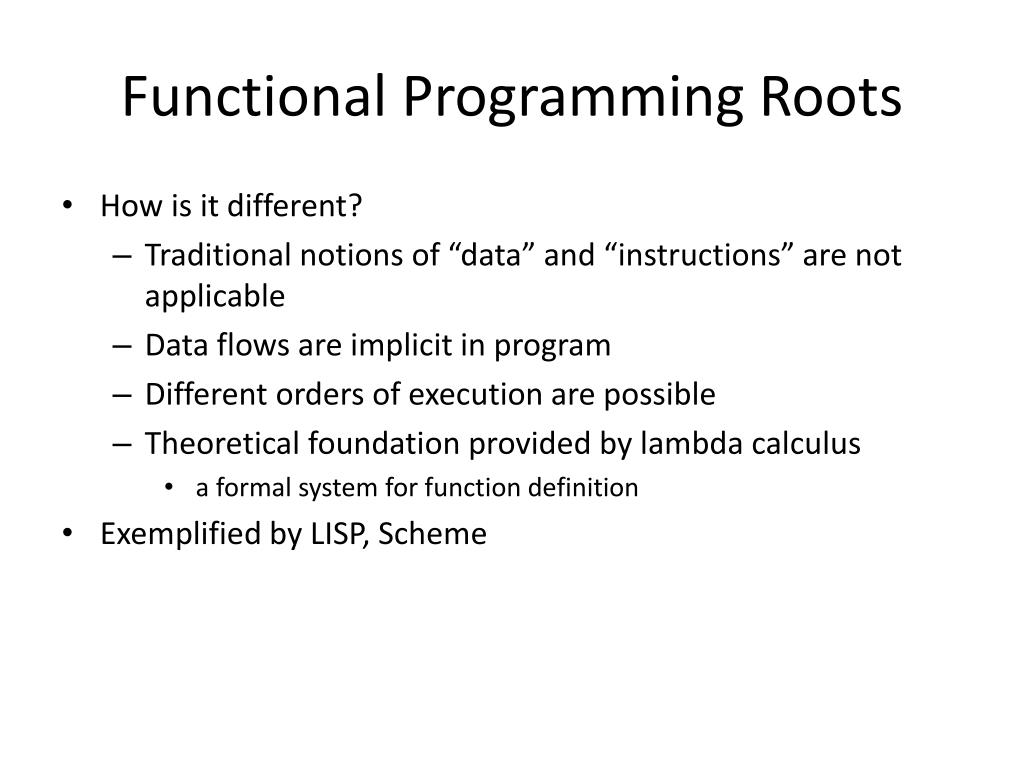 Functional Programming Roots

• How is it different?
– Traditional notions of “data” and “instructions” are not applicable
– Data flows are implicit in program
– Different orders of execution are possible
– Theoretical foundation provided by lambda calculus
• a formal system for function definition
• Exemplified by LISP, Scheme